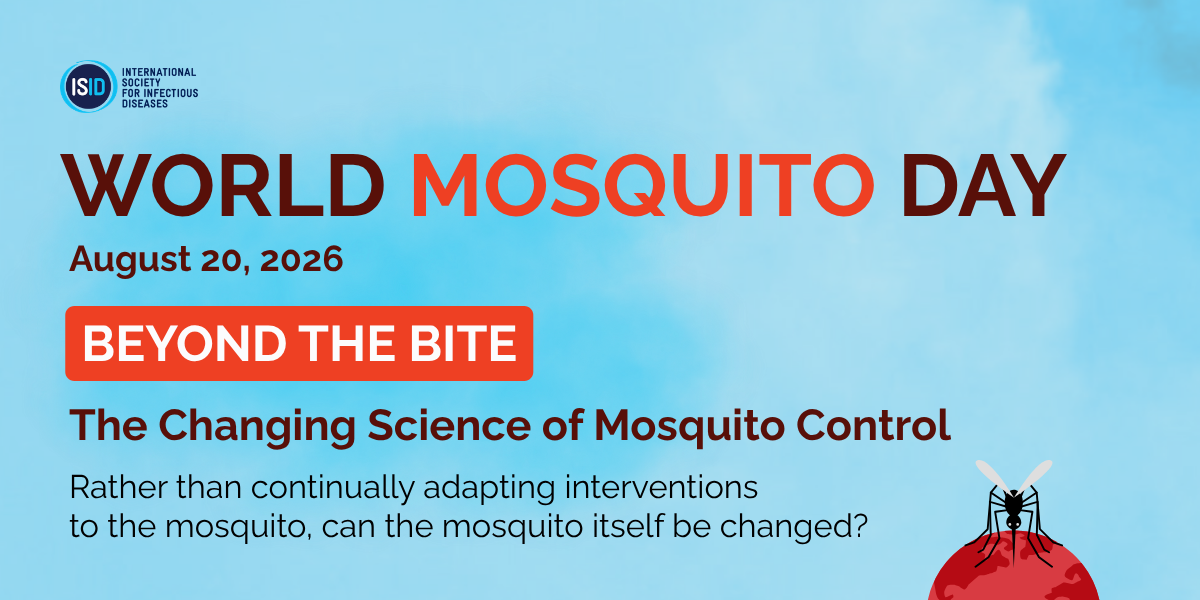 ISID INTERNATIONAL SOCIETY FOR INFECTIOUS DISEASES

WORLD MOSQUITO DAY

August 20, 2026

BEYOND THE BITE

The Changing Science of Mosquito Control

Rather than continually adapting interventions to the mosquito, can the mosquito itself be changed?